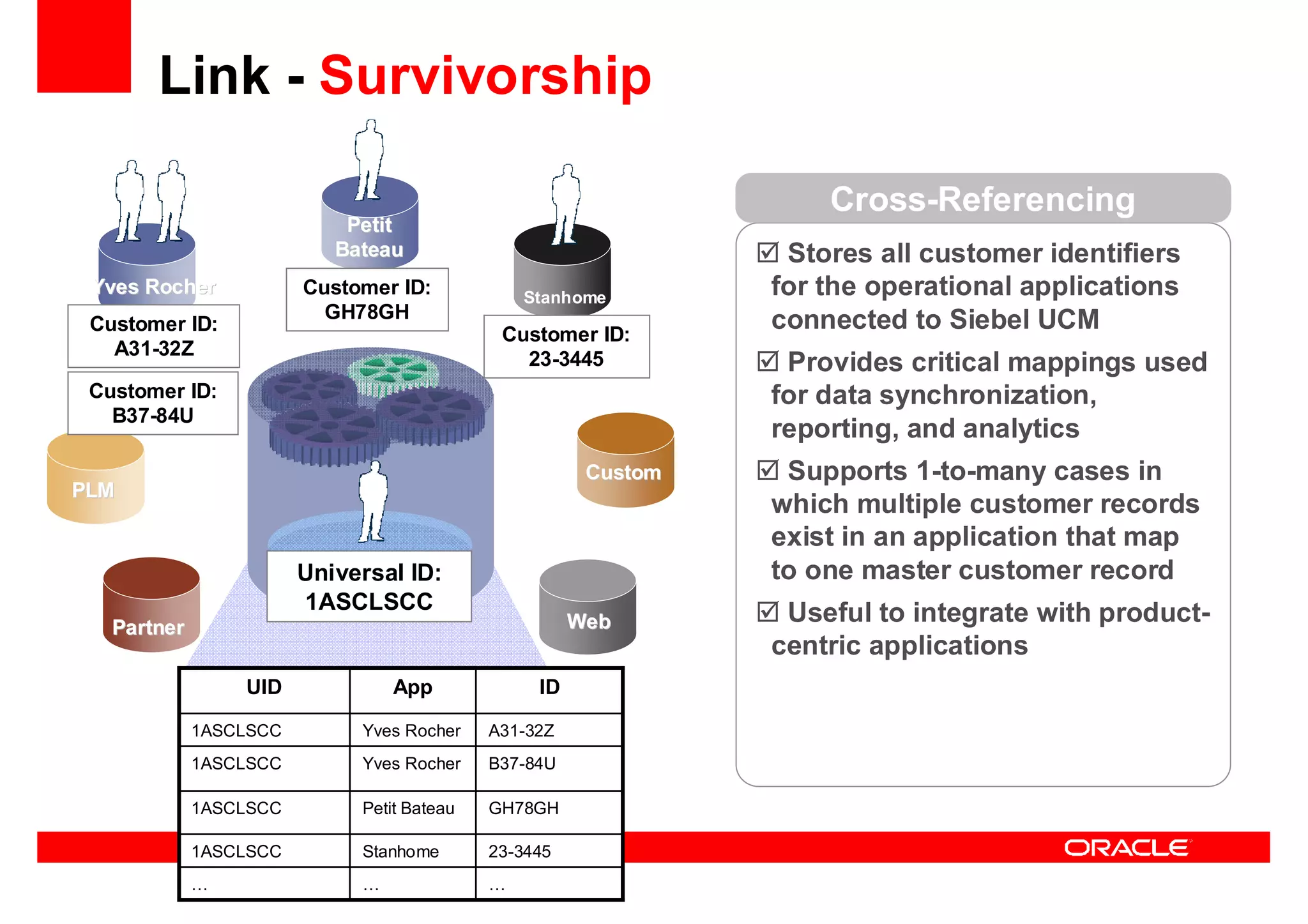 Link - Survivorship

Yves Rocher

Customer ID: A31-32Z

Customer ID: B37-84U

Petit Bateau

Customer ID: GH78GH

Stanhome

Customer ID: 23-3445

PLM

Custom

Partner

Web

Universal ID: 1ASCLSCC

| UID | App | ID |
|---|---|---|
| 1ASCLSCC | Yves Rocher | A31-32Z |
| 1ASCLSCC | Yves Rocher | B37-84U |
| 1ASCLSCC | Petit Bateau | GH78GH |
| 1ASCLSCC | Stanhome | 23-3445 |
| … | … | … |

Cross-Referencing

☑ Stores all customer identifiers for the operational applications connected to Siebel UCM

☑ Provides critical mappings used for data synchronization, reporting, and analytics

☑ Supports 1-to-many cases in which multiple customer records exist in an application that map to one master customer record

☑ Useful to integrate with product-centric applications

ORACLE